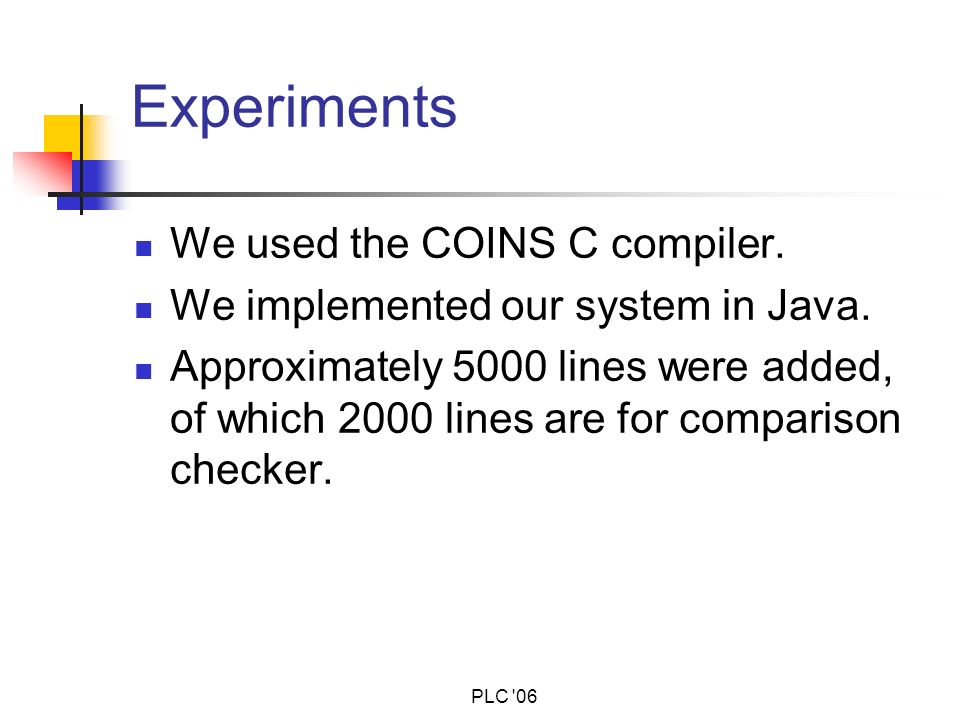 Experiments

- We used the COINS C compiler.
- We implemented our system in Java.
- Approximately 5000 lines were added, of which 2000 lines are for comparison checker.

PLC '06